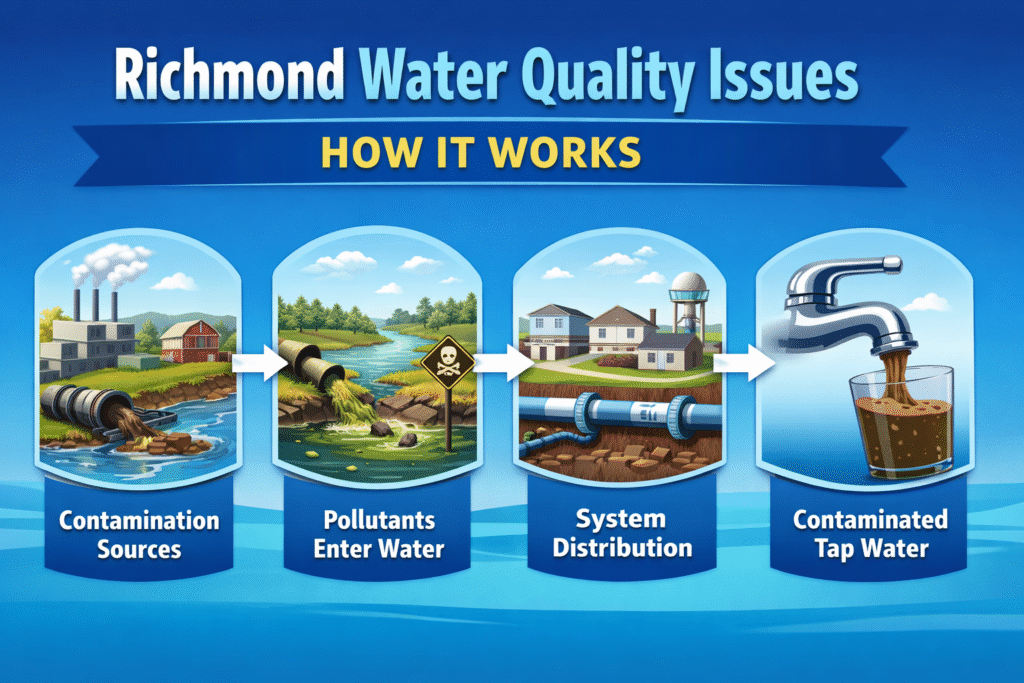 Richmond Water Quality Issues

HOW IT WORKS

Contamination Sources

Pollutants Enter Water

System Distribution

Contaminated Tap Water